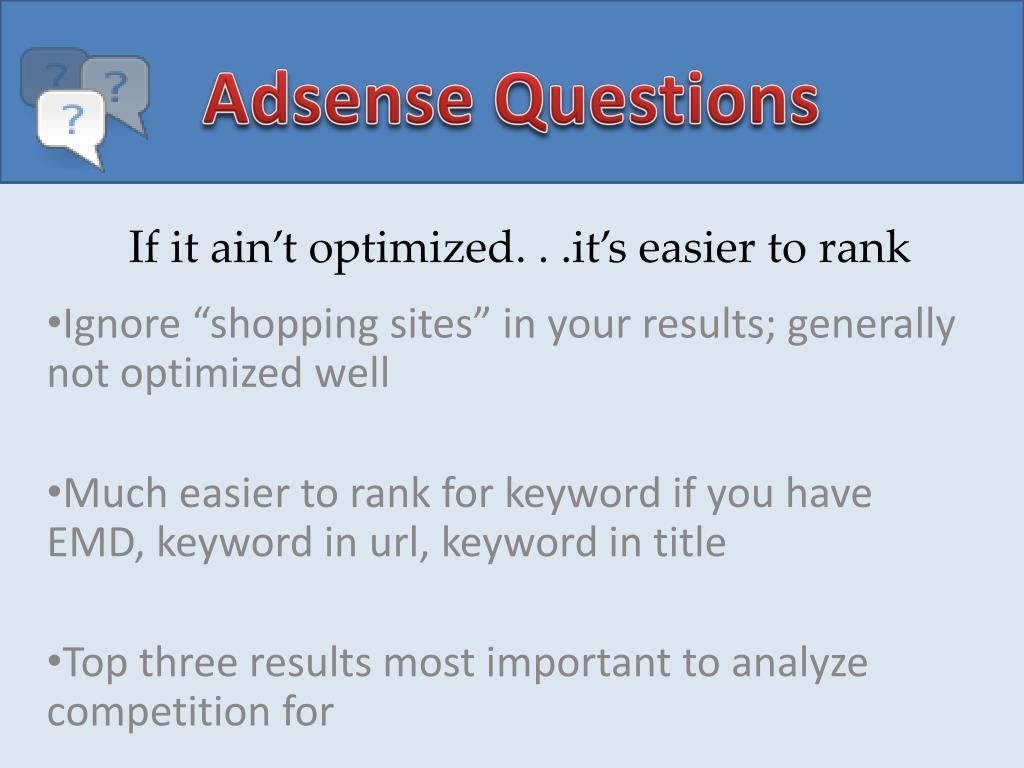 ?
?
?
Adsense Questions

If it ain’t optimized. . .it’s easier to rank

•Ignore “shopping sites” in your results; generally not optimized well

•Much easier to rank for keyword if you have EMD, keyword in url, keyword in title

•Top three results most important to analyze competition for